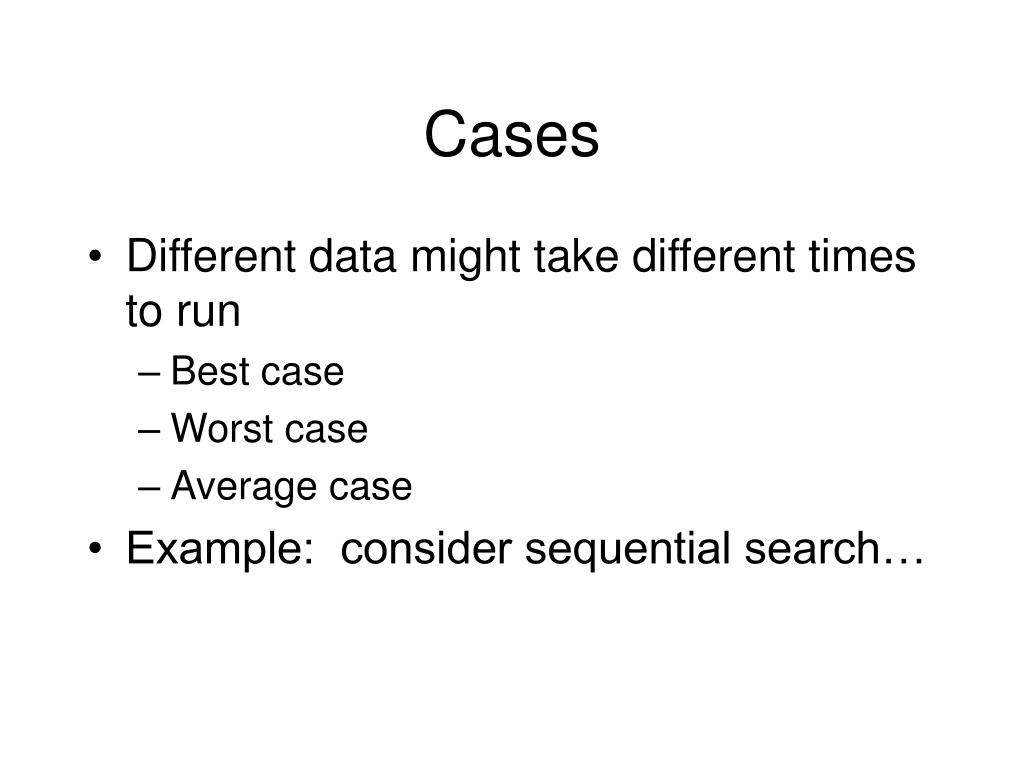 Cases

• Different data might take different times to run
– Best case
– Worst case
– Average case
• Example:  consider sequential search…